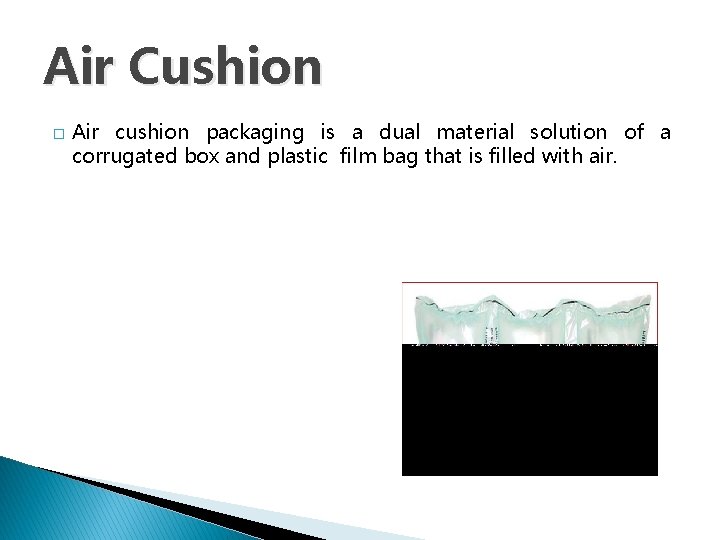 Air Cushion

□ Air cushion packaging is a dual material solution of a corrugated box and plastic film bag that is filled with air.